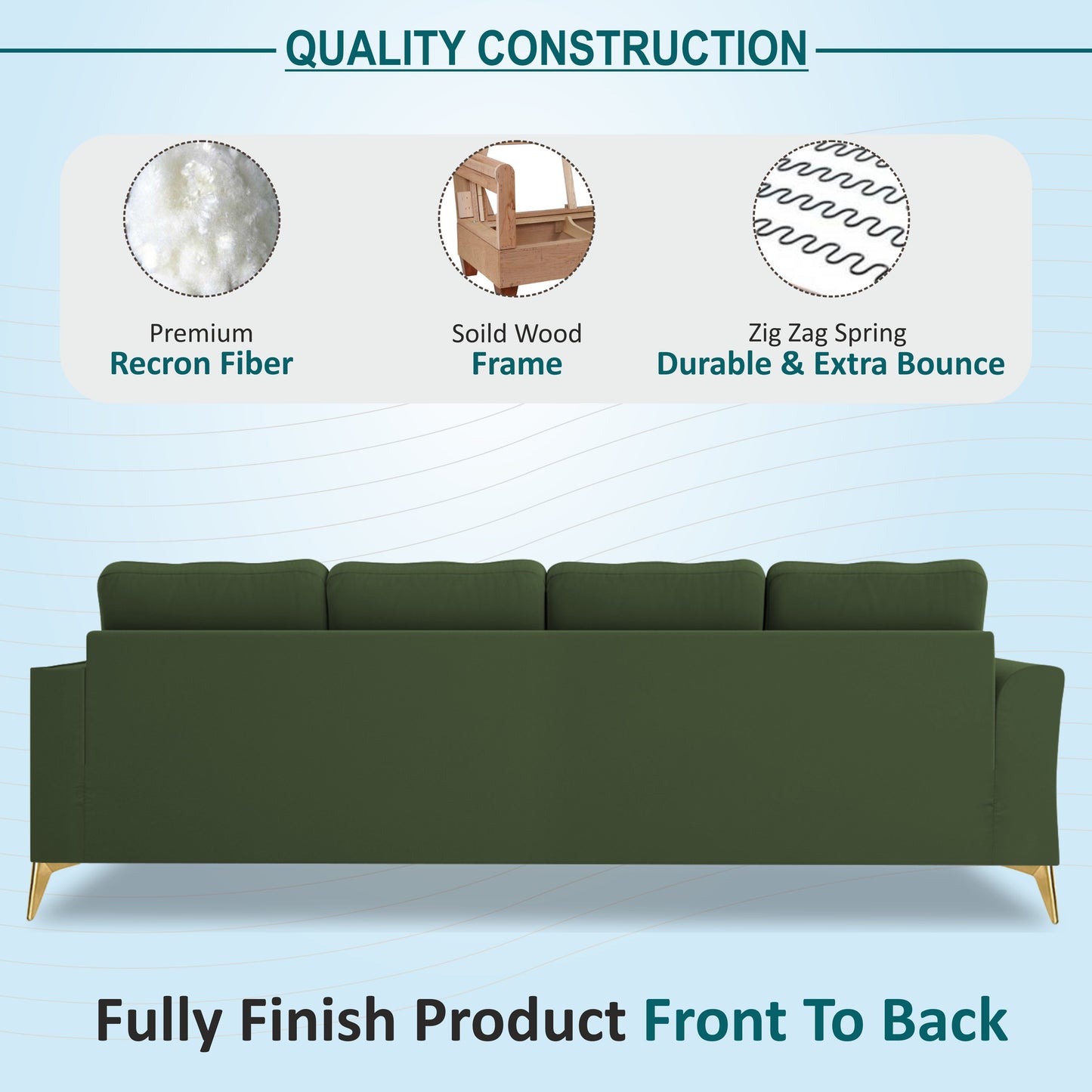 QUALITY CONSTRUCTION

Premium
Recron Fiber

Soild Wood
Frame

Zig Zag Spring
Durable & Extra Bounce

Fully Finish Product Front To Back